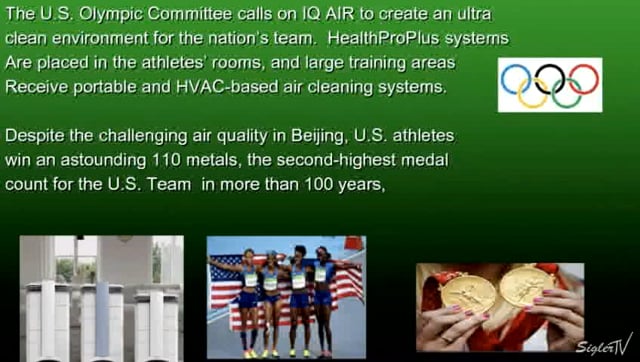 The U.S. Olympic Committee calls on IQ AIR to create an ultra clean environment for the nation's team. HealthProPlus systems Are placed in the athletes' rooms, and large training areas Receive portable and HVAC-based air cleaning systems.

Despite the challenging air quality in Beijing, U.S. athletes win an astounding 110 metals, the second-highest medal count for the U.S. Team in more than 100 years,

SiglerTV